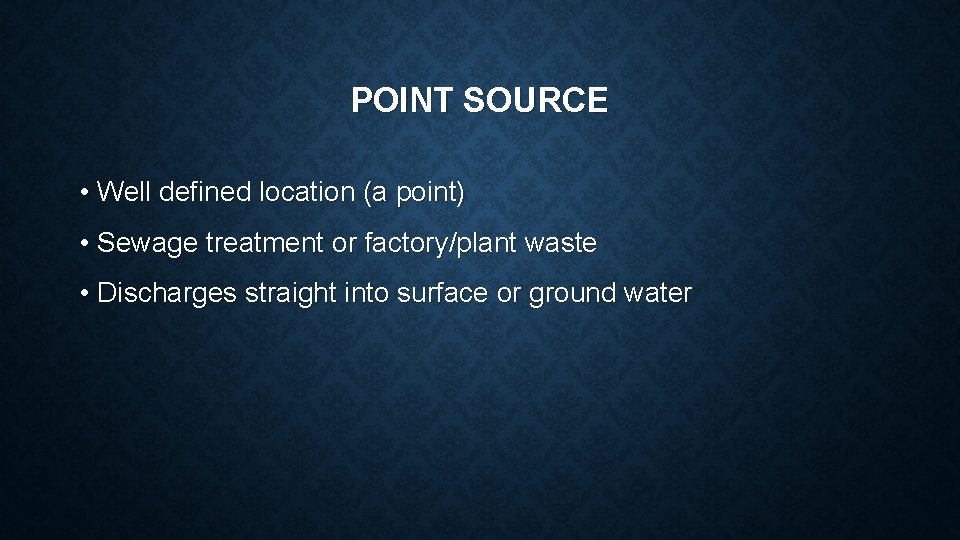 POINT SOURCE

• Well defined location (a point)

• Sewage treatment or factory/plant waste

• Discharges straight into surface or ground water